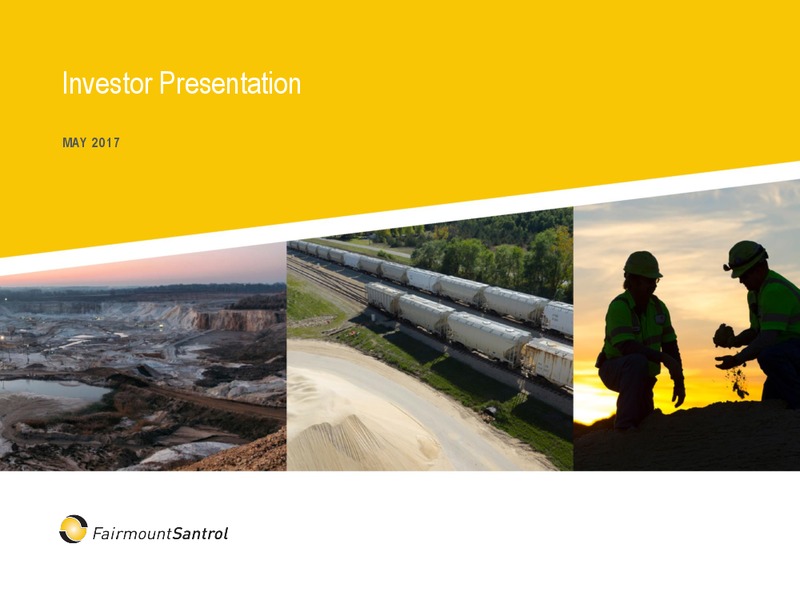 Investor Presentation

MAY 2017

FairmountSantrol